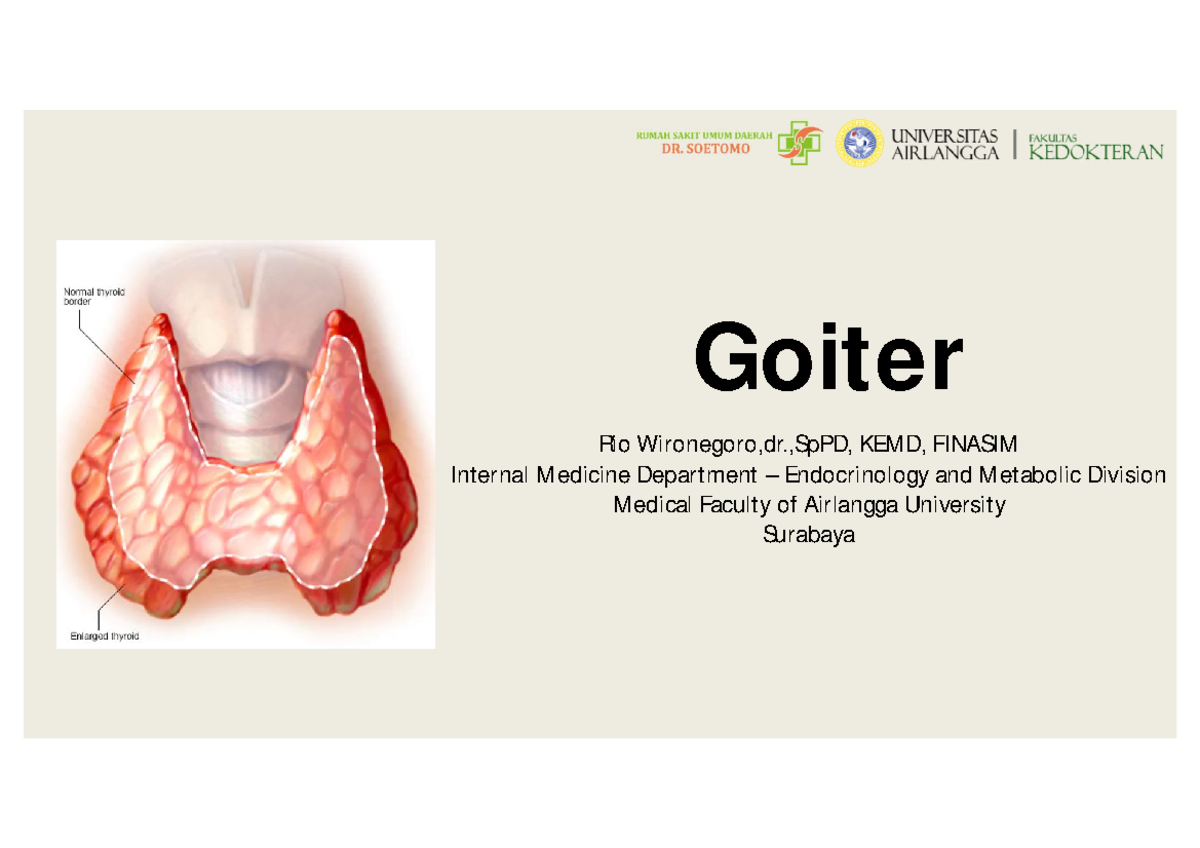 RUMAH SAKIT UMUM DAERAH
DR. SOETOMO

UNIVERSITAS
AIRLANGGA

FAKULTAS
KEDOKTERAN

Normal thyroid
border

Enlarged thyroid

Goiter

Rio Wironegoro,dr.,SpPD, KEMD, FINASIM
Internal Medicine Department – Endocrinology and Metabolic Division
Medical Faculty of Airlangga University
Surabaya